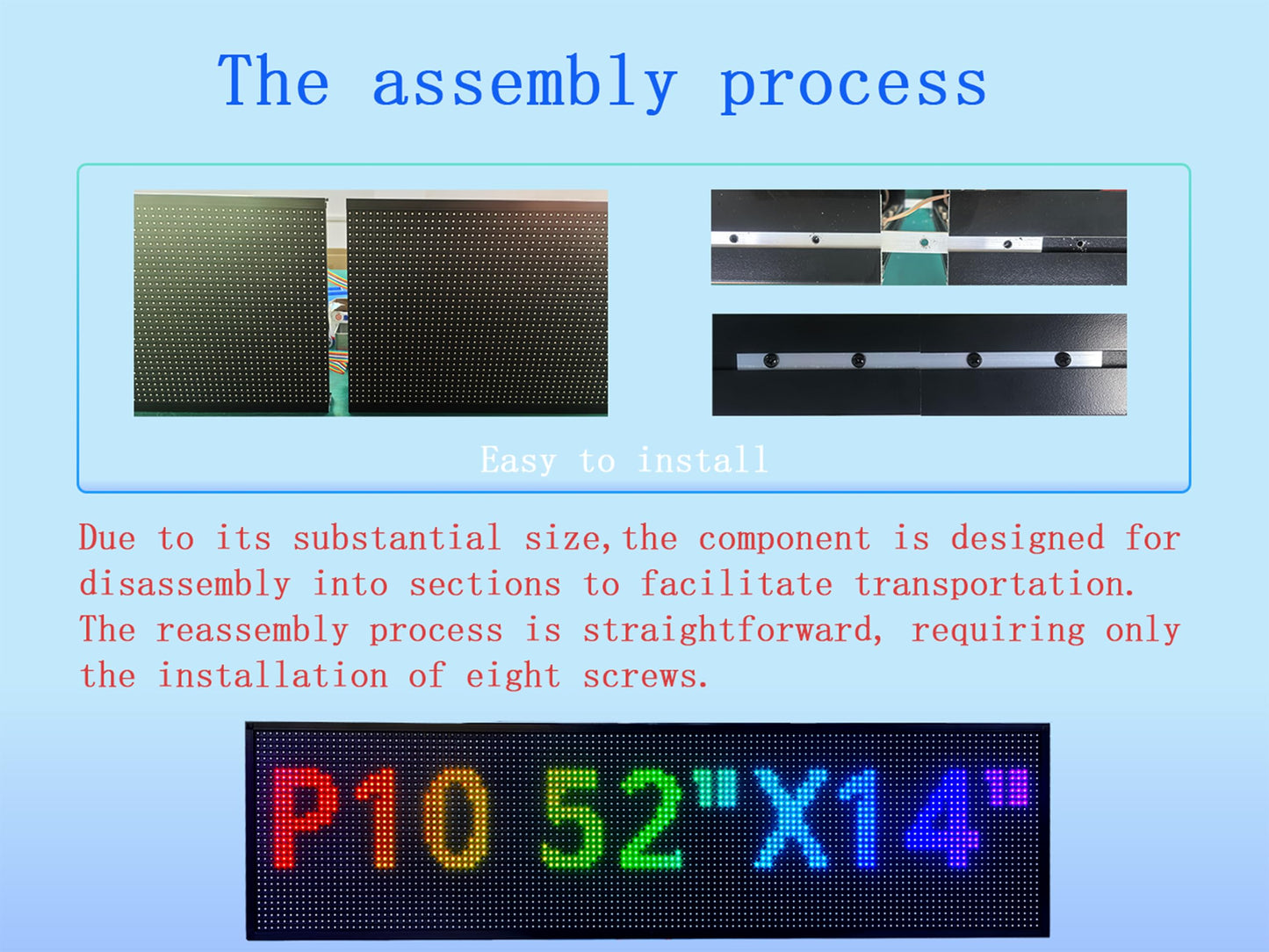 The assembly process

Easy to install

Due to its substantial size,the component is designed for disassembly into sections to facilitate transportation. The reassembly process is straightforward, requiring only the installation of eight screws.

P10 52"X14"